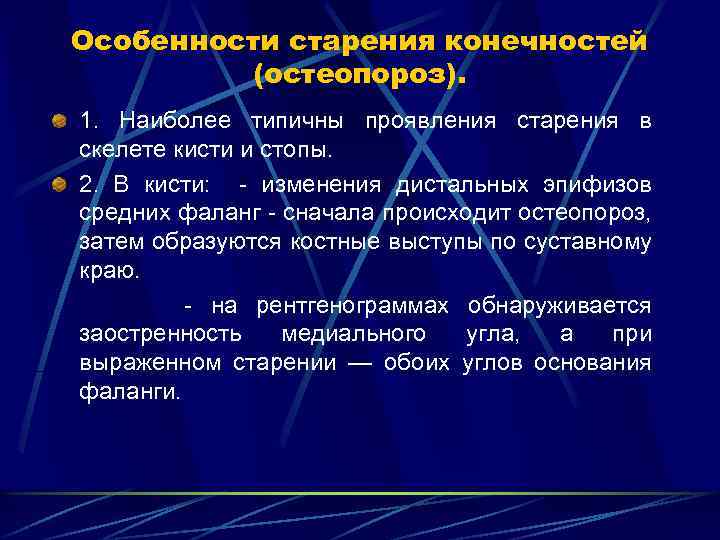 Особенности старения конечностей (остеопороз).

1. Наиболее типичны проявления старения в скелете кисти и стопы.

2. В кисти: - изменения дистальных эпифизов средних фаланг - сначала происходит остеопороз, затем образуются костные выступы по суставному краю.

- на рентгенограммах обнаруживается заостренность медиального угла, а при выраженном старении — обоих углов основания фаланги.